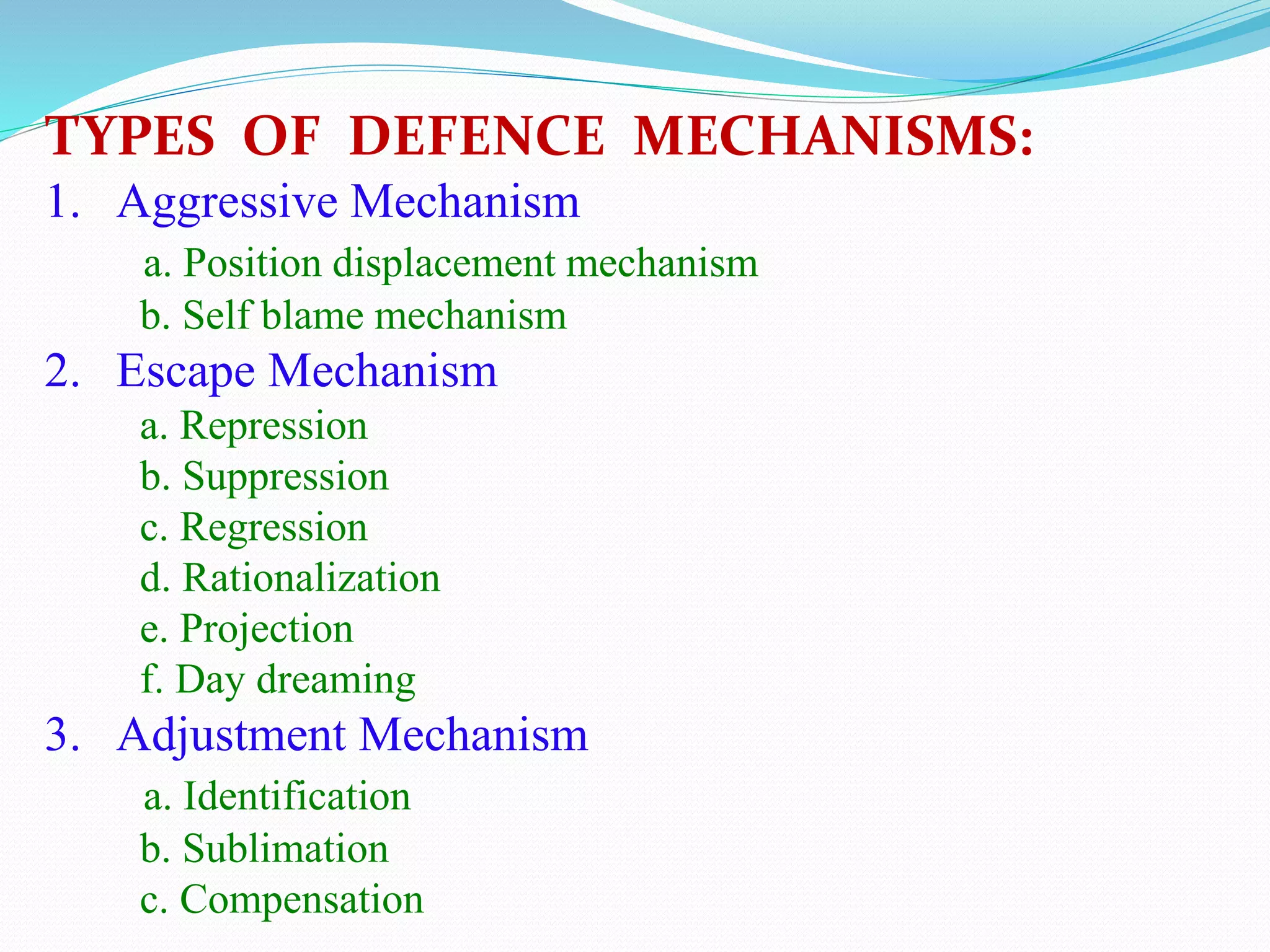 TYPES OF DEFENCE MECHANISMS:

1. Aggressive Mechanism

a. Position displacement mechanism

b. Self blame mechanism

2. Escape Mechanism

a. Repression

b. Suppression

c. Regression

d. Rationalization

e. Projection

f. Day dreaming

3. Adjustment Mechanism

a. Identification

b. Sublimation

c. Compensation